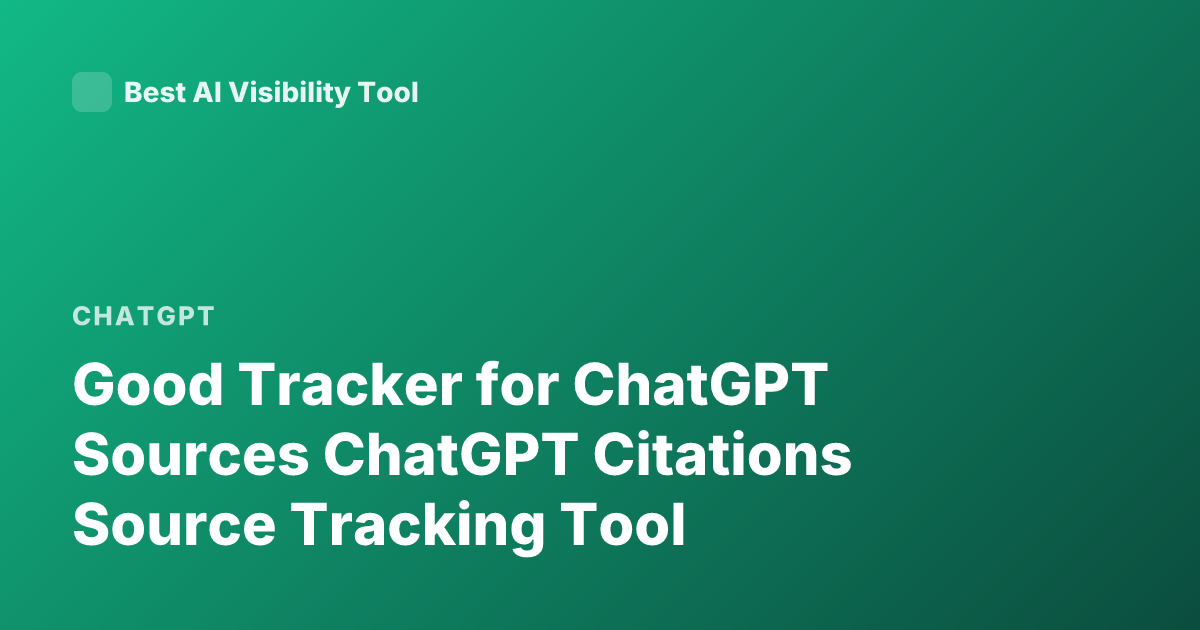 Best AI Visibility Tool

CHATGPT

Good Tracker for ChatGPT Sources ChatGPT Citations Source Tracking Tool